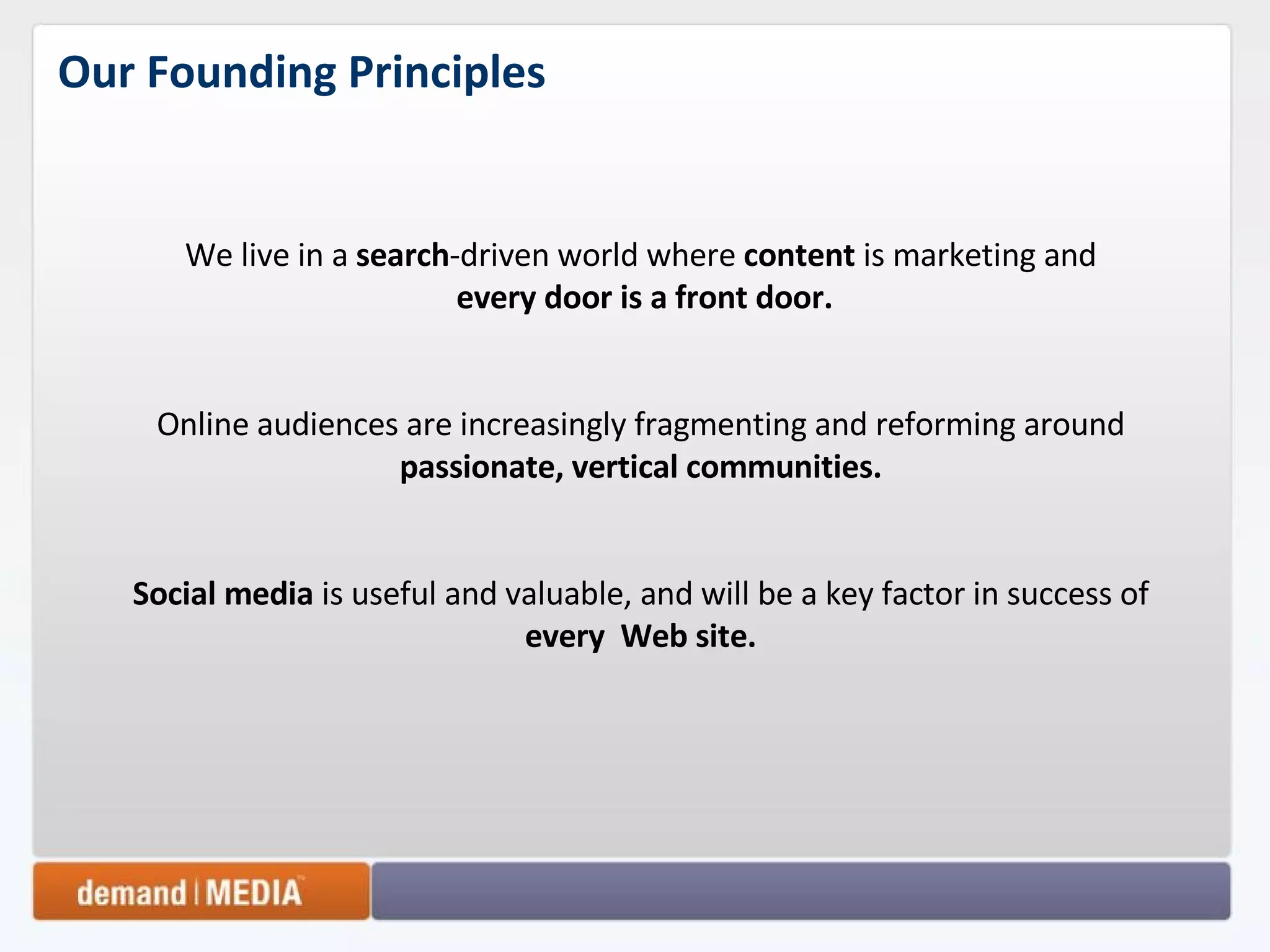 Our Founding Principles

We live in a search-driven world where content is marketing and every door is a front door.

Online audiences are increasingly fragmenting and reforming around passionate, vertical communities.

Social media is useful and valuable, and will be a key factor in success of every Web site.

demand | MEDIA